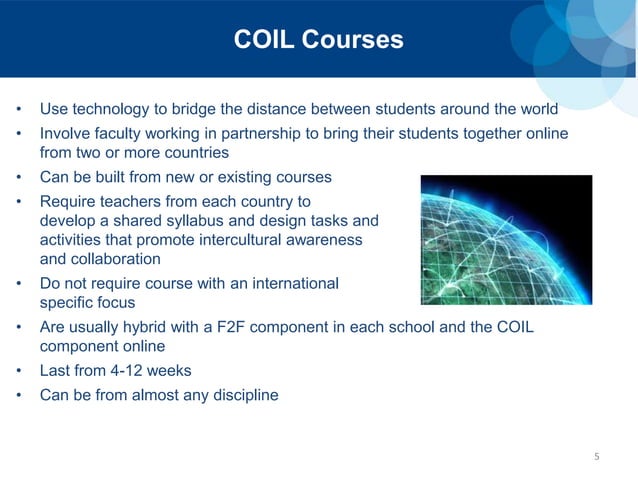 COIL Courses

• Use technology to bridge the distance between students around the world
• Involve faculty working in partnership to bring their students together online from two or more countries
• Can be built from new or existing courses
• Require teachers from each country to develop a shared syllabus and design tasks and activities that promote intercultural awareness and collaboration
• Do not require course with an international specific focus
• Are usually hybrid with a F2F component in each school and the COIL component online
• Last from 4-12 weeks
• Can be from almost any discipline

5